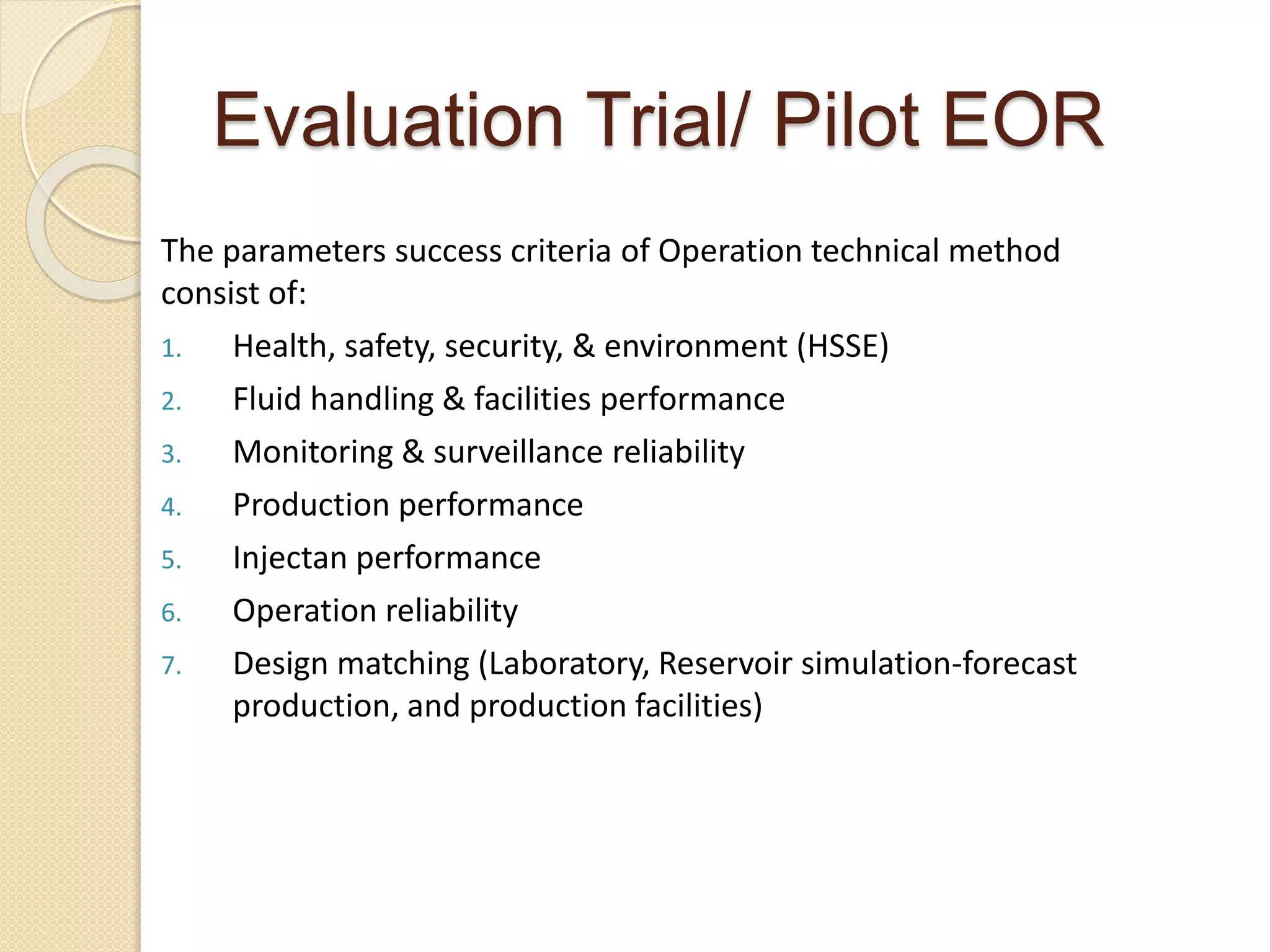 Evaluation Trial/ Pilot EOR

The parameters success criteria of Operation technical method consist of:

1. Health, safety, security, & environment (HSSE)
2. Fluid handling & facilities performance
3. Monitoring & surveillance reliability
4. Production performance
5. Injectan performance
6. Operation reliability
7. Design matching (Laboratory, Reservoir simulation-forecast production, and production facilities)